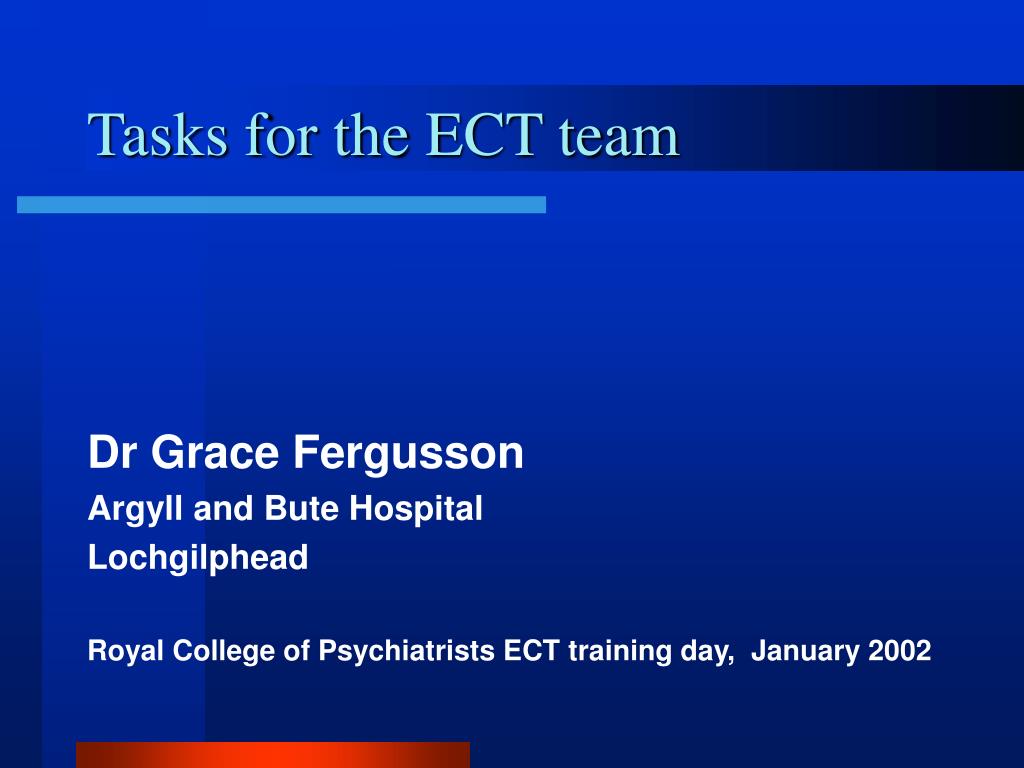 Tasks for the ECT team

Dr Grace Fergusson
Argyll and Bute Hospital
Lochgilphead

Royal College of Psychiatrists ECT training day, January 2002